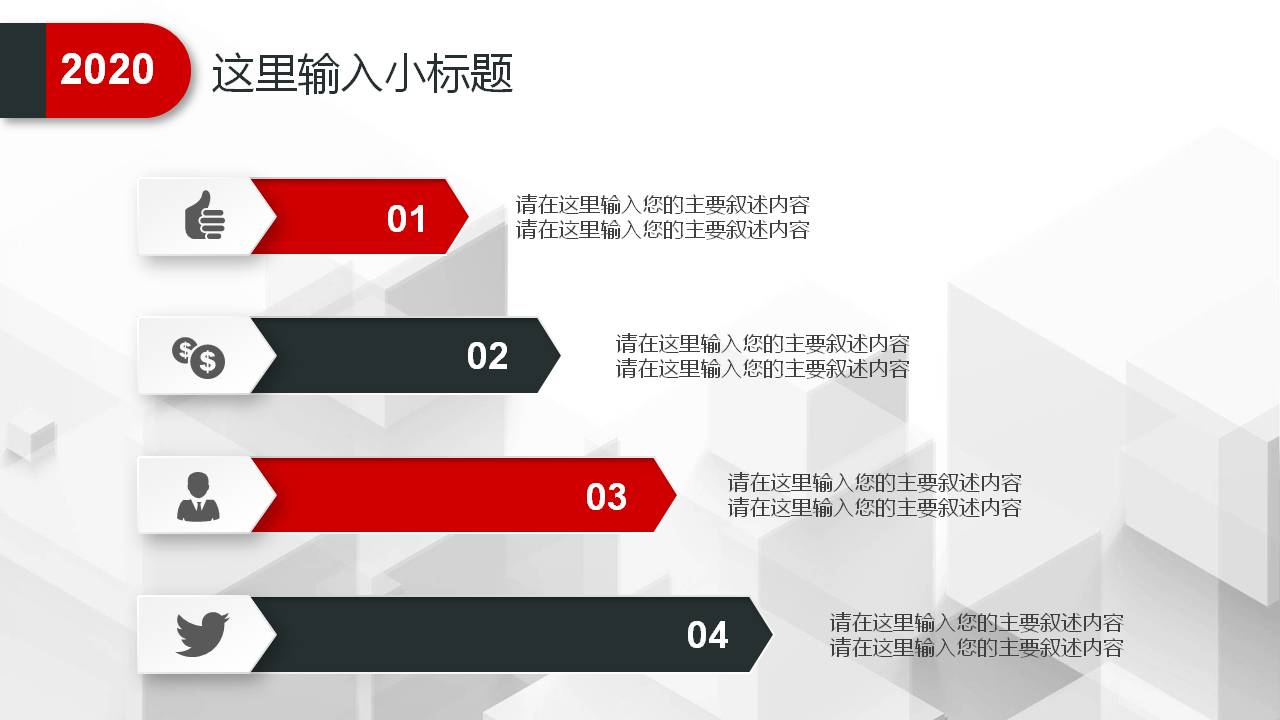 2020

这里输入小标题

01

请在这里输入您的主要叙述内容
请在这里输入您的主要叙述内容

02

请在这里输入您的主要叙述内容
请在这里输入您的主要叙述内容

03

请在这里输入您的主要叙述内容
请在这里输入您的主要叙述内容

04

请在这里输入您的主要叙述内容
请在这里输入您的主要叙述内容